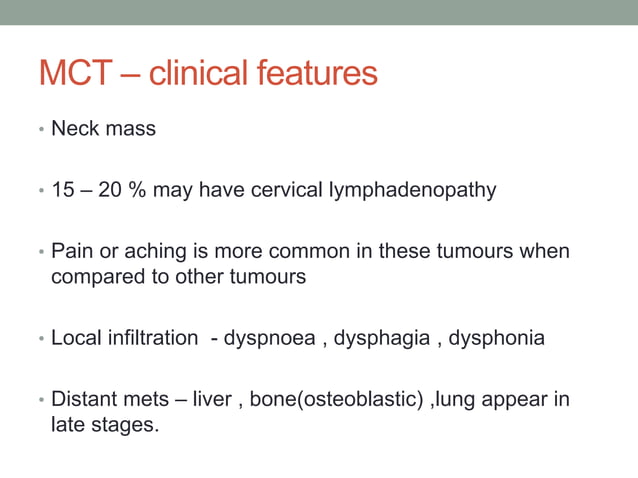 MCT – clinical features

• Neck mass

• 15 – 20 % may have cervical lymphadenopathy

• Pain or aching is more common in these tumours when compared to other tumours

• Local infiltration - dyspnoea , dysphagia , dysphonia

• Distant mets – liver , bone(osteoblastic) ,lung appear in late stages.